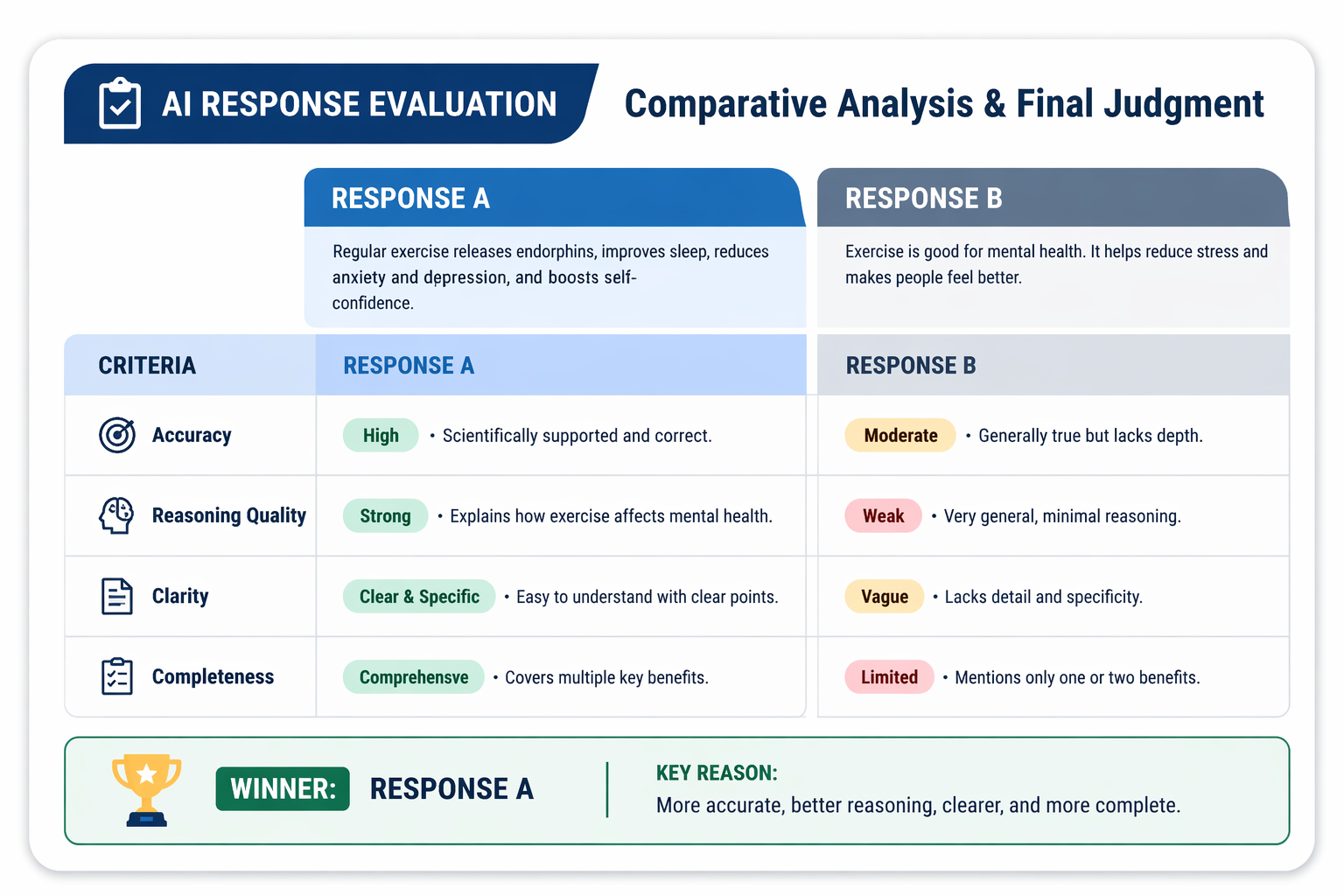 AI RESPONSE EVALUATION

Comparative Analysis & Final Judgment

RESPONSE A

Regular exercise releases endorphins, improves sleep, reduces anxiety and depression, and boosts self-confidence.

RESPONSE B

Exercise is good for mental health. It helps reduce stress and makes people feel better.

| CRITERIA | RESPONSE A | RESPONSE B |
|---|---|---|
| Accuracy | High • Scientifically supported and correct. | Moderate • Generally true but lacks depth. |
| Reasoning Quality | Strong • Explains how exercise affects mental health. | Weak • Very general, minimal reasoning. |
| Clarity | Clear & Specific • Easy to understand with clear points. | Vague • Lacks detail and specificity. |
| Completeness | Comprehensve • Covers multiple key benefits. | Limited • Mentions only one or two benefits. |

WINNER: RESPONSE A

KEY REASON:
More accurate, better reasoning, clearer, and more complete.